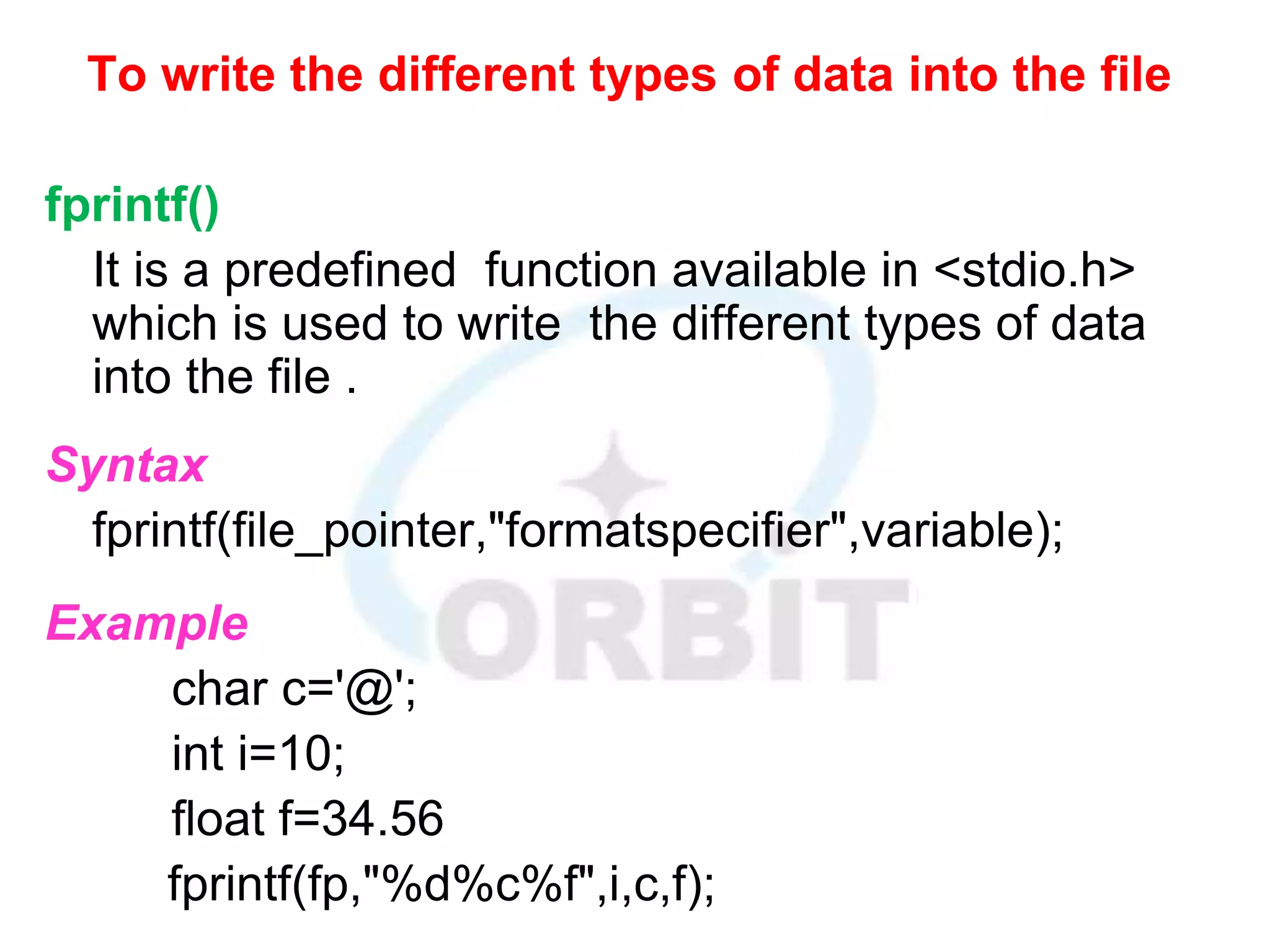 To write the different types of data into the file

fprintf()

It is a predefined function available in <stdio.h> which is used to write the different types of data into the file .

Syntax

fprintf(file_pointer,"formatspecifier",variable);

Example

char c='@';
int i=10;
float f=34.56
fprintf(fp,"%d%c%f",i,c,f);

ORBIT